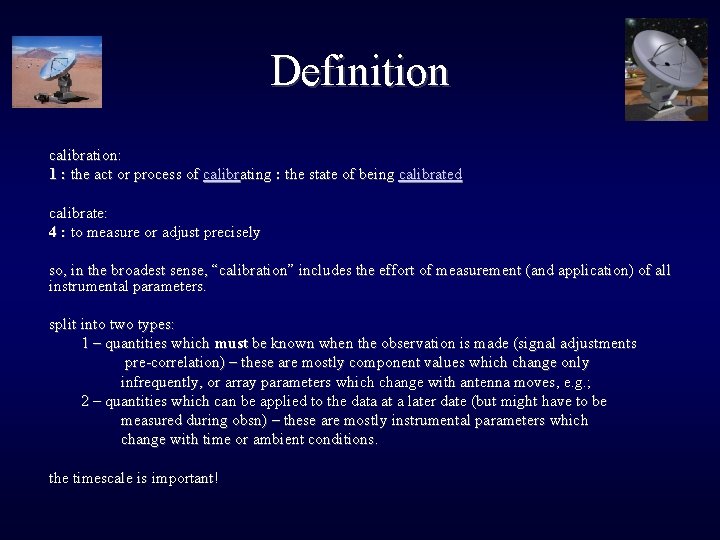 Definition

calibration:
1 : the act or process of calibrating : the state of being calibrated

calibrate:
4 : to measure or adjust precisely

so, in the broadest sense, “calibration” includes the effort of measurement (and application) of all instrumental parameters.

split into two types:
1 – quantities which must be known when the observation is made (signal adjustments pre-correlation) – these are mostly component values which change only infrequently, or array parameters which change with antenna moves, e.g.;
2 – quantities which can be applied to the data at a later date (but might have to be measured during obsn) – these are mostly instrumental parameters which change with time or ambient conditions.

the timescale is important!